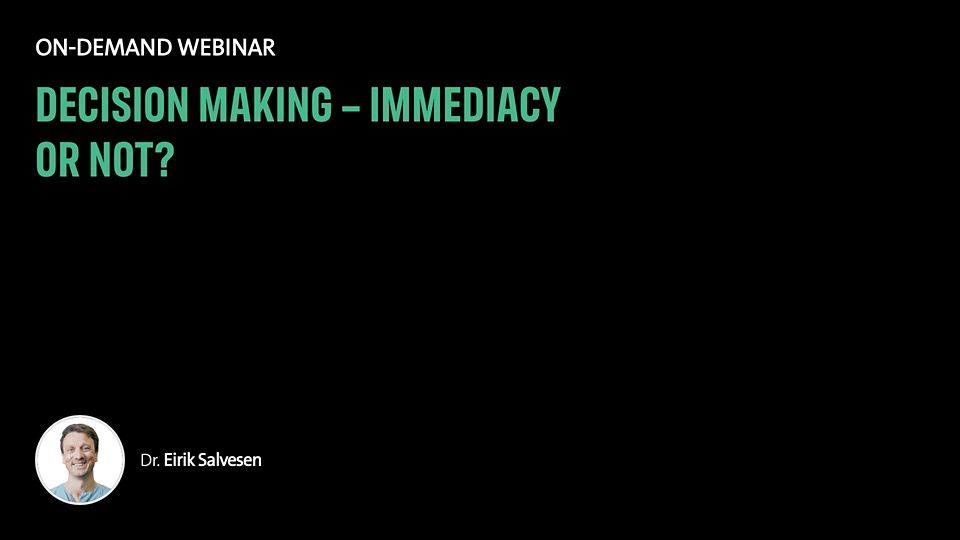 ON-DEMAND WEBINAR

DECISION MAKING – IMMEDIACY OR NOT?

Dr. Eirik Salvesen